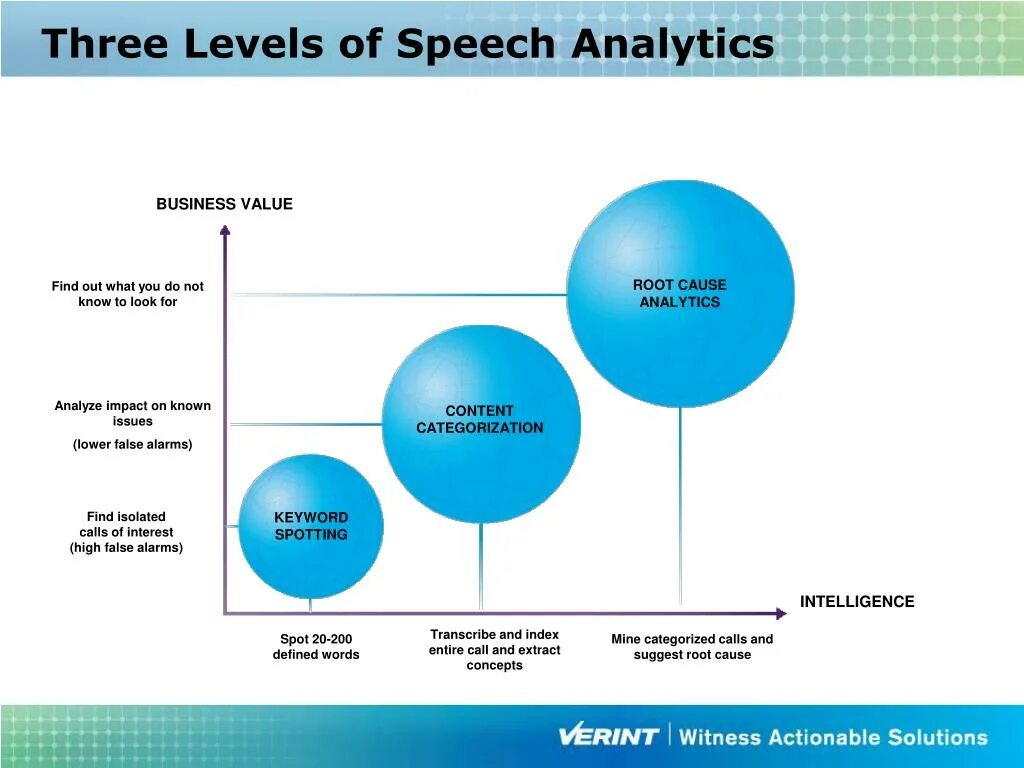 Three Levels of Speech Analytics

BUSINESS VALUE

Find out what you do not know to look for

Analyze impact on known issues

(lower false alarms)

Find isolated calls of interest (high false alarms)

ROOT CAUSE ANALYTICS

CONTENT CATEGORIZATION

KEYWORD SPOTTING

INTELLIGENCE

Spot 20-200 defined words

Transcribe and index entire call and extract concepts

Mine categorized calls and suggest root cause

VERINT | Witness Actionable Solutions